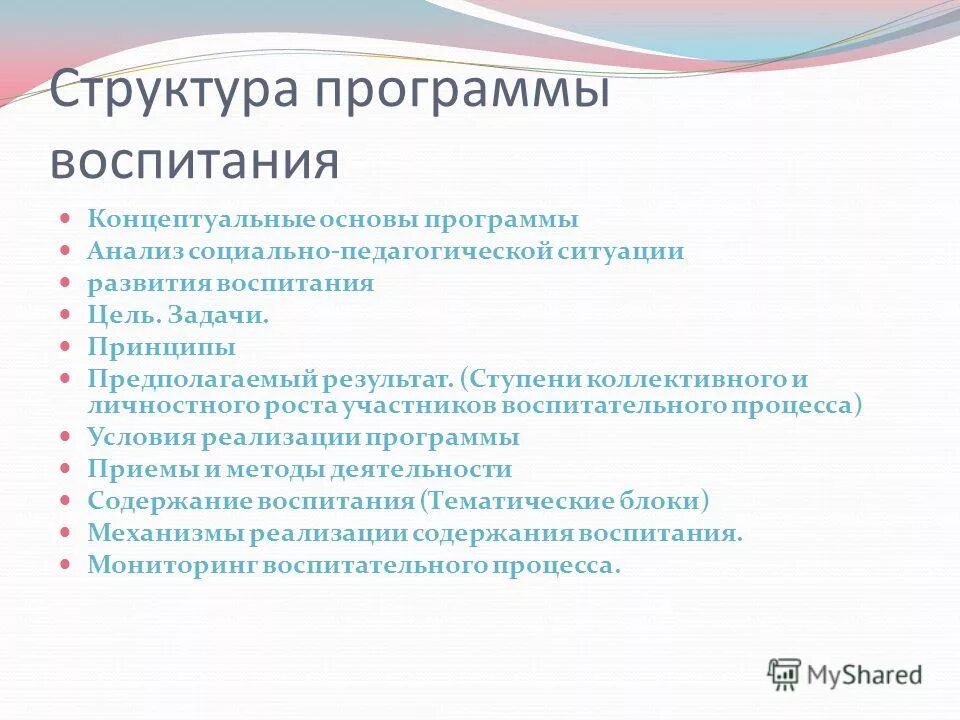 Структура программы воспитания

- Концептуальные основы программы
- Анализ социально-педагогической ситуации
- развития воспитания
- Цель. Задачи.
- Принципы
- Предполагаемый результат. (Ступени коллективного и личностного роста участников воспитательного процесса)
- Условия реализации программы
- Приемы и методы деятельности
- Содержание воспитания (Тематические блоки)
- Механизмы реализации содержания воспитания.
- Мониторинг воспитательного процесса.

MyShared